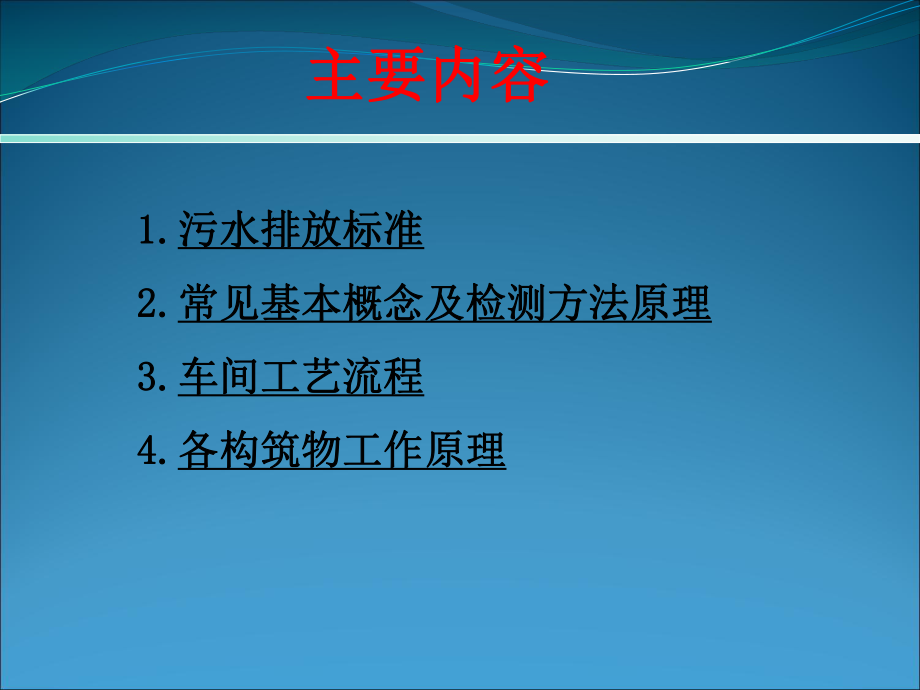 主要内容

1. 污水排放标准

2. 常见基本概念及检测方法原理

3. 车间工艺流程

4. 各构筑物工作原理